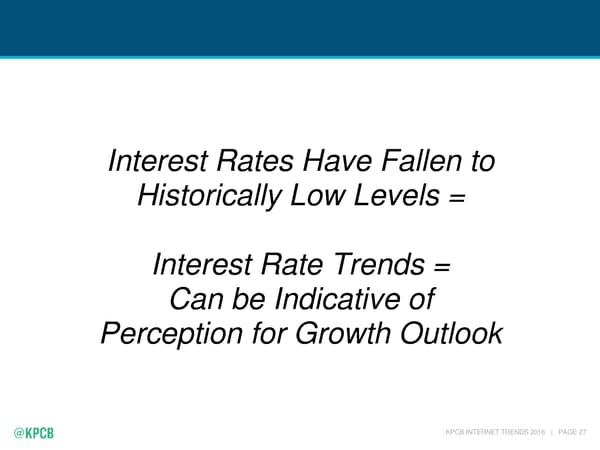 Interest Rates Have Fallen to Historically Low Levels =

Interest Rate Trends = Can be Indicative of Perception for Growth Outlook

@KPCB

KPCB INTERNET TRENDS 2016 | PAGE 27